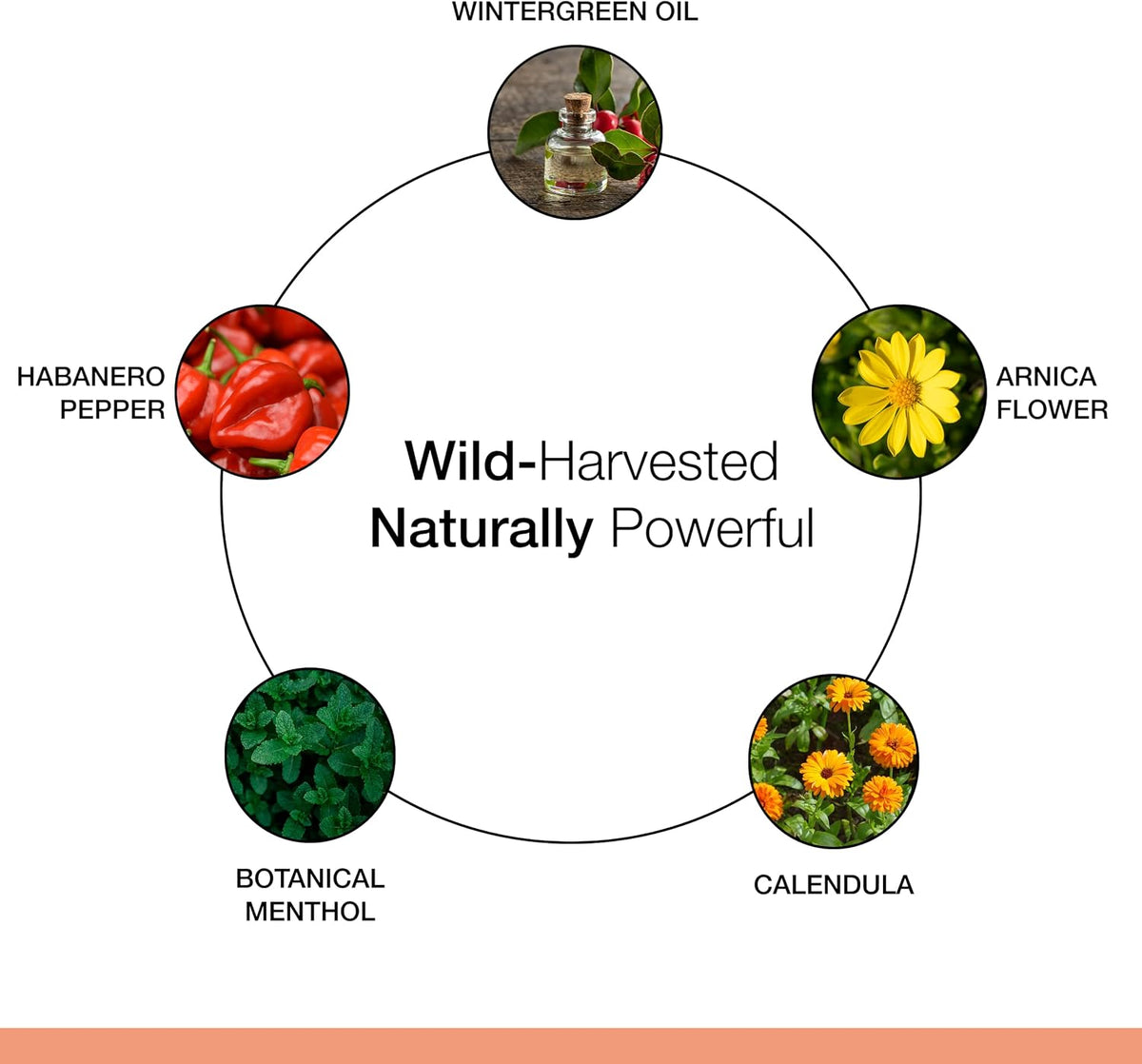 WINTERGREEN OIL

HABANERO PEPPER

ARNICA FLOWER

Wild-Harvested
Naturally Powerful

BOTANICAL MENTHOL

CALENDULA